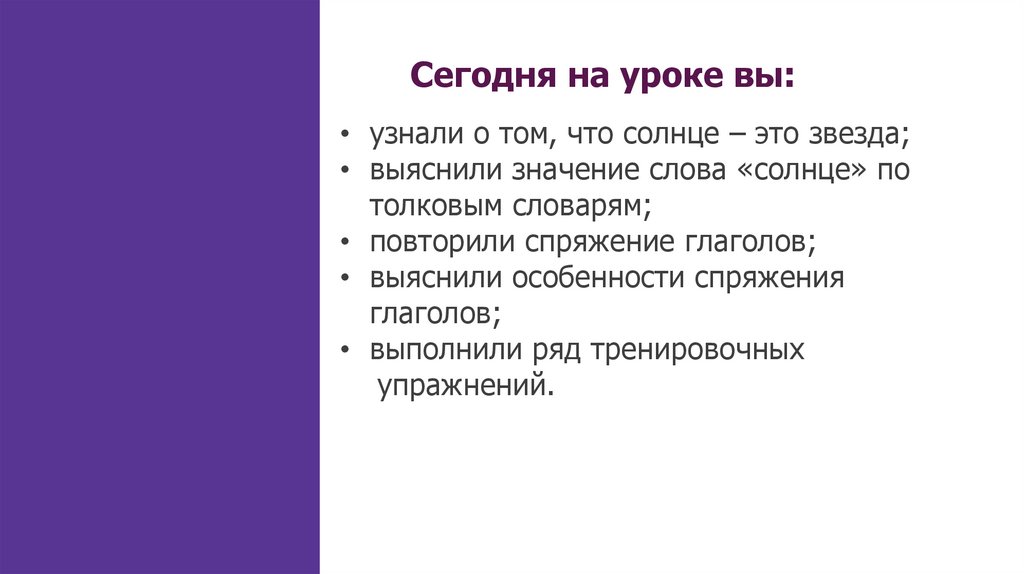 Сегодня на уроке вы:

• узнали о том, что солнце – это звезда;
• выяснили значение слова «солнце» по толковым словарям;
• повторили спряжение глаголов;
• выяснили особенности спряжения глаголов;
• выполнили ряд тренировочных упражнений.